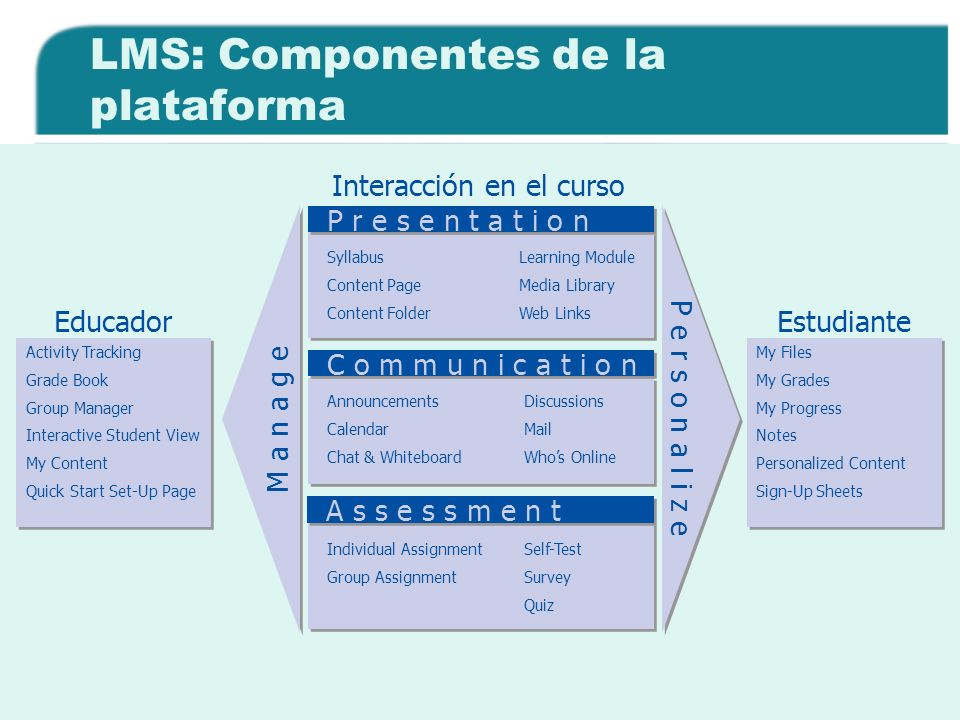 LMS: Componentes de la plataforma

Interacción en el curso

Educador

Activity Tracking
Grade Book
Group Manager
Interactive Student View
My Content
Quick Start Set-Up Page

Manage

Presentation

Syllabus
Content Page
Content Folder

Learning Module
Media Library
Web Links

Communication

Announcements
Calendar
Chat & Whiteboard

Discussions
Mail
Who's Online

Assessment

Individual Assignment
Group Assignment

Self-Test
Survey
Quiz

Personalize

Estudiante

My Files
My Grades
My Progress
Notes
Personalized Content
Sign-Up Sheets